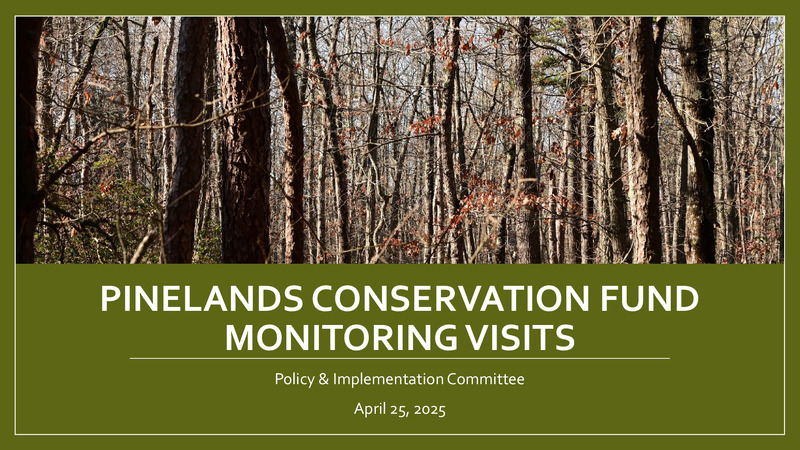 PINELANDS CONSERVATION FUND MONITORING VISITS

Policy & Implementation Committee

April 25, 2025